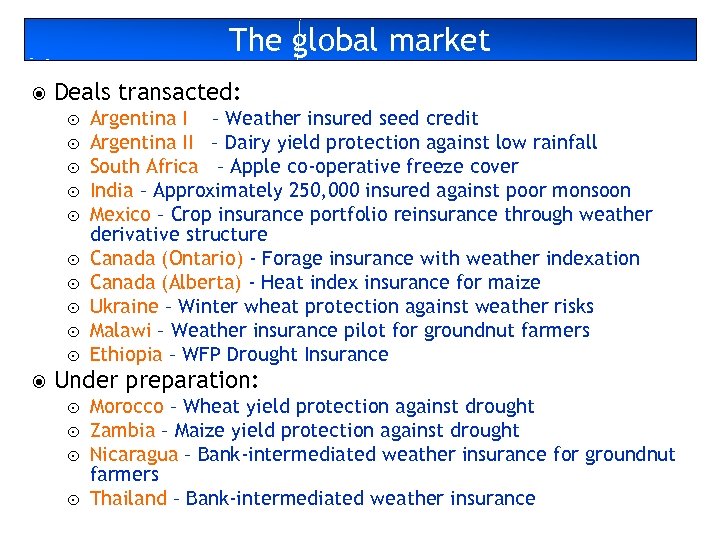 The global market

Deals transacted:

Argentina I – Weather insured seed credit

Argentina II – Dairy yield protection against low rainfall

South Africa – Apple co-operative freeze cover

India – Approximately 250,000 insured against poor monsoon

Mexico – Crop insurance portfolio reinsurance through weather derivative structure

Canada (Ontario) - Forage insurance with weather indexation

Canada (Alberta) - Heat index insurance for maize

Ukraine – Winter wheat protection against weather risks

Malawi – Weather insurance pilot for groundnut farmers

Ethiopia – WFP Drought Insurance

Under preparation:

Morocco – Wheat yield protection against drought

Zambia – Maize yield protection against drought

Nicaragua – Bank-intermediated weather insurance for groundnut farmers

Thailand – Bank-intermediated weather insurance